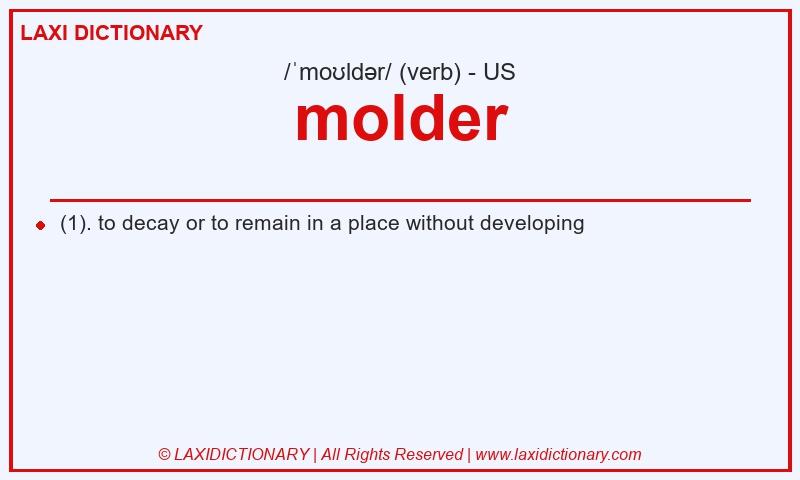 LAXI DICTIONARY

/ˈmoʊldər/ (verb) - US

molder

(1). to decay or to remain in a place without developing

© LAXIDICTIONARY | All Rights Reserved | www.laxidictionary.com